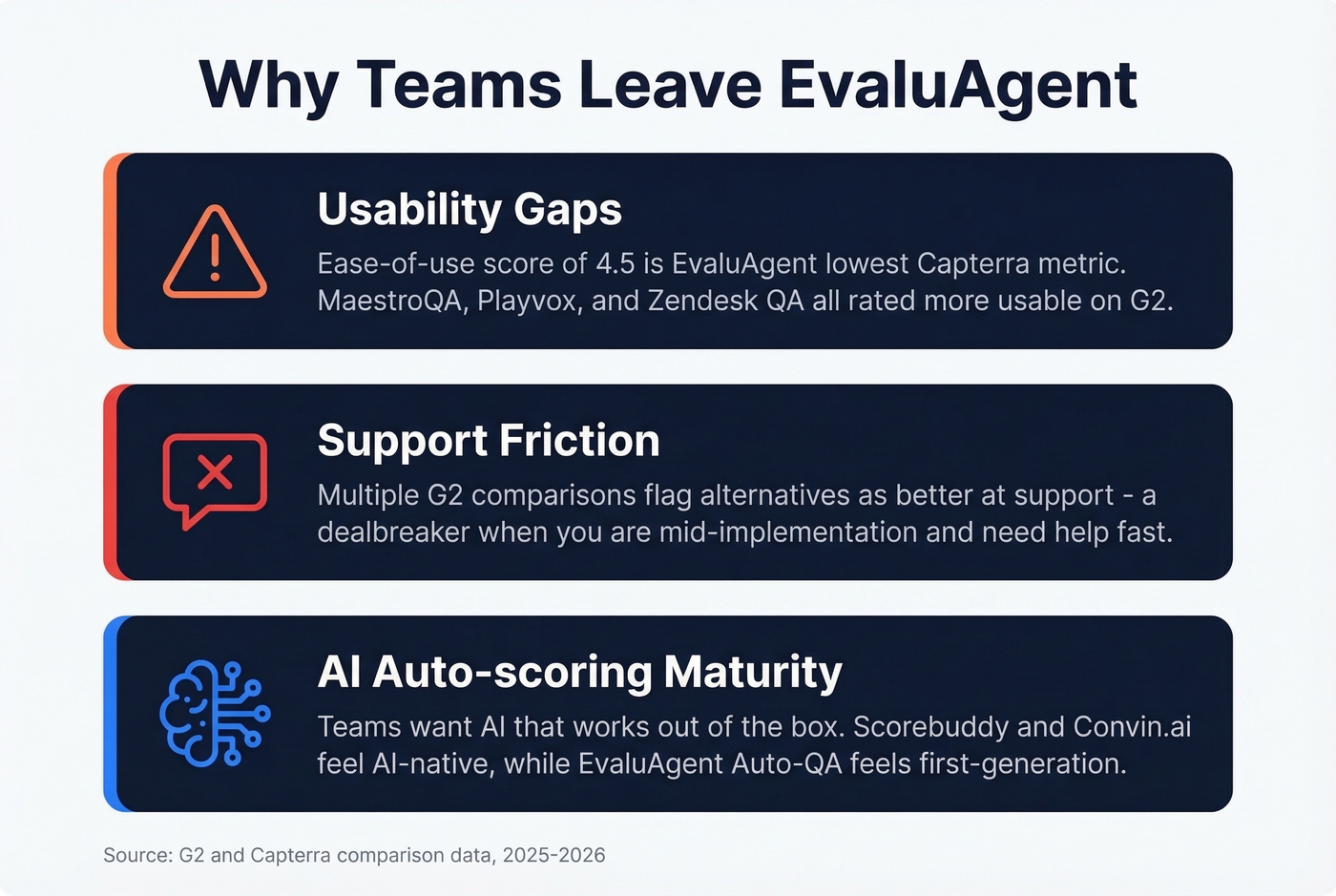 Why Teams Leave EvaluAgent

Usability Gaps

Ease-of-use score of 4.5 is EvaluAgent lowest Capterra metric. MaestroQA, Playvox, and Zendesk QA all rated more usable on G2.

Support Friction

Multiple G2 comparisons flag alternatives as better at support - a dealbreaker when you are mid-implementation and need help fast.

AI Auto-scoring Maturity

Teams want AI that works out of the box. Scorebuddy and Convin.ai feel AI-native, while EvaluAgent Auto-QA feels first-generation.

Source: G2 and Capterra comparison data, 2025-2026